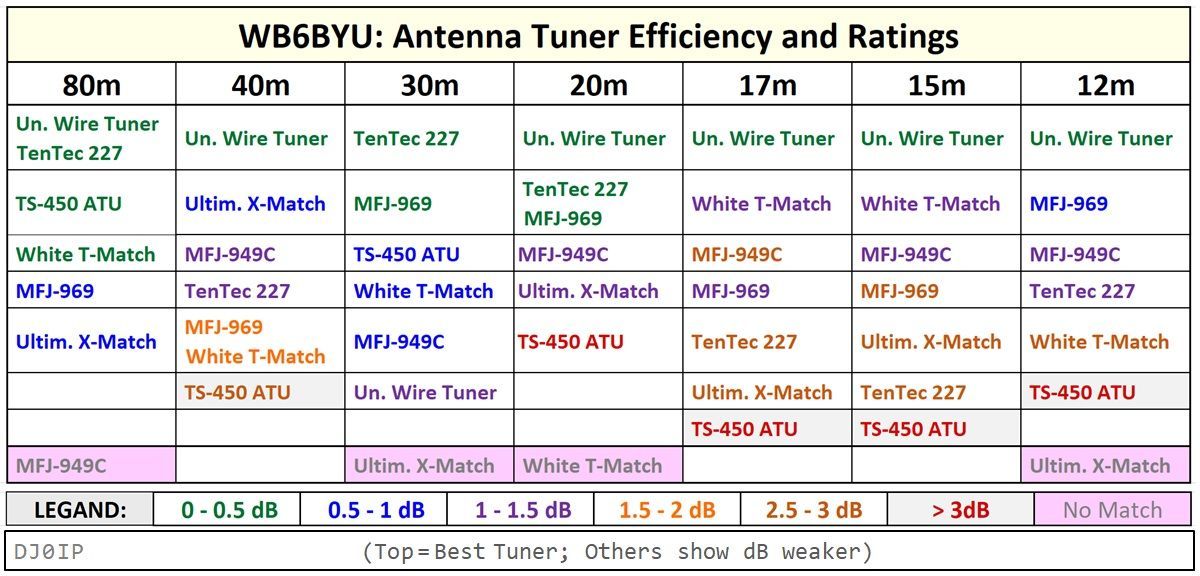 WB6BYU: Antenna Tuner Efficiency and Ratings

| 80m | 40m | 30m | 20m | 17m | 15m | 12m |
|---|---|---|---|---|---|---|
| Un. Wire Tuner TenTec 227 | Un. Wire Tuner | TenTec 227 | Un. Wire Tuner | Un. Wire Tuner | Un. Wire Tuner | Un. Wire Tuner |
| TS-450 ATU | Ultim. X-Match | MFJ-969 | TenTec 227 MFJ-969 | White T-Match | White T-Match | MFJ-969 |
| White T-Match | MFJ-949C | TS-450 ATU | MFJ-949C | MFJ-949C | MFJ-949C | MFJ-949C |
| MFJ-969 | TenTec 227 | White T-Match | Ultim. X-Match | MFJ-969 | MFJ-969 | TenTec 227 |
| Ultim. X-Match | MFJ-969 White T-Match | MFJ-949C | TS-450 ATU | TenTec 227 | Ultim. X-Match | White T-Match |
| | TS-450 ATU | Un. Wire Tuner | | Ultim. X-Match | TenTec 227 | TS-450 ATU |
| | | | | TS-450 ATU | TS-450 ATU | |
| MFJ-949C | | Ultim. X-Match | White T-Match | | | Ultim. X-Match |

| LEGAND: | 0 - 0.5 dB | 0.5 - 1 dB | 1 - 1.5 dB | 1.5 - 2 dB | 2.5 - 3 dB | > 3dB | No Match |
|---|---|---|---|---|---|---|---|

DJ0IP (Top = Best Tuner; Others show dB weaker)